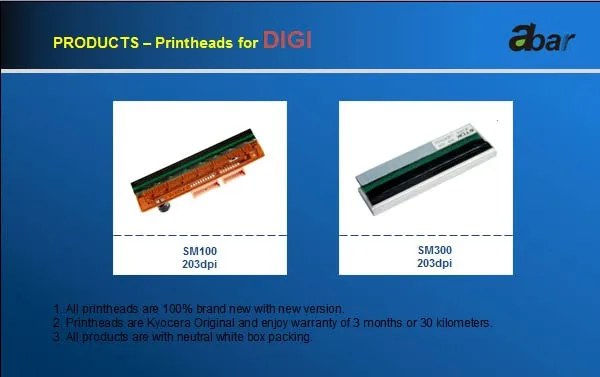 PRODUCTS – Printheads for DIGI

abar

SM100
203dpi

SM300
203dpi

1. All printheads are 100% brand new with new version.
2. Printheads are Kyocera Original and enjoy warranty of 3 months or 30 kilometers.
3. All products are with neutral white box packing.